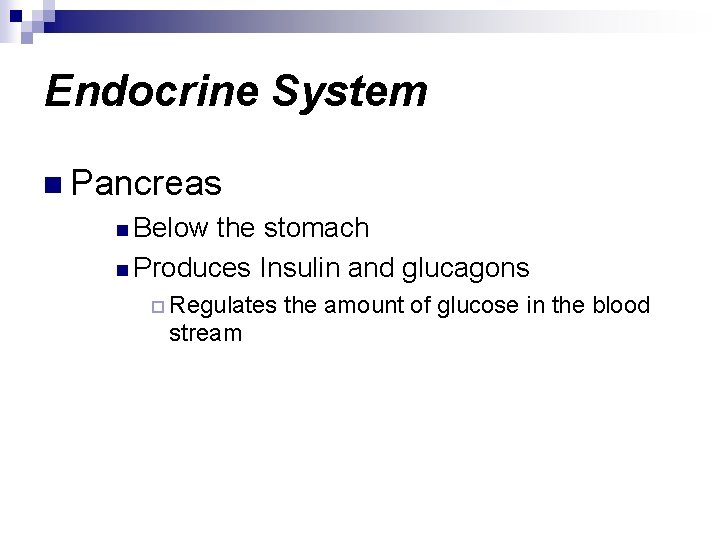 Endocrine System

Pancreas

Below the stomach

Produces Insulin and glucagons

Regulates the amount of glucose in the blood stream